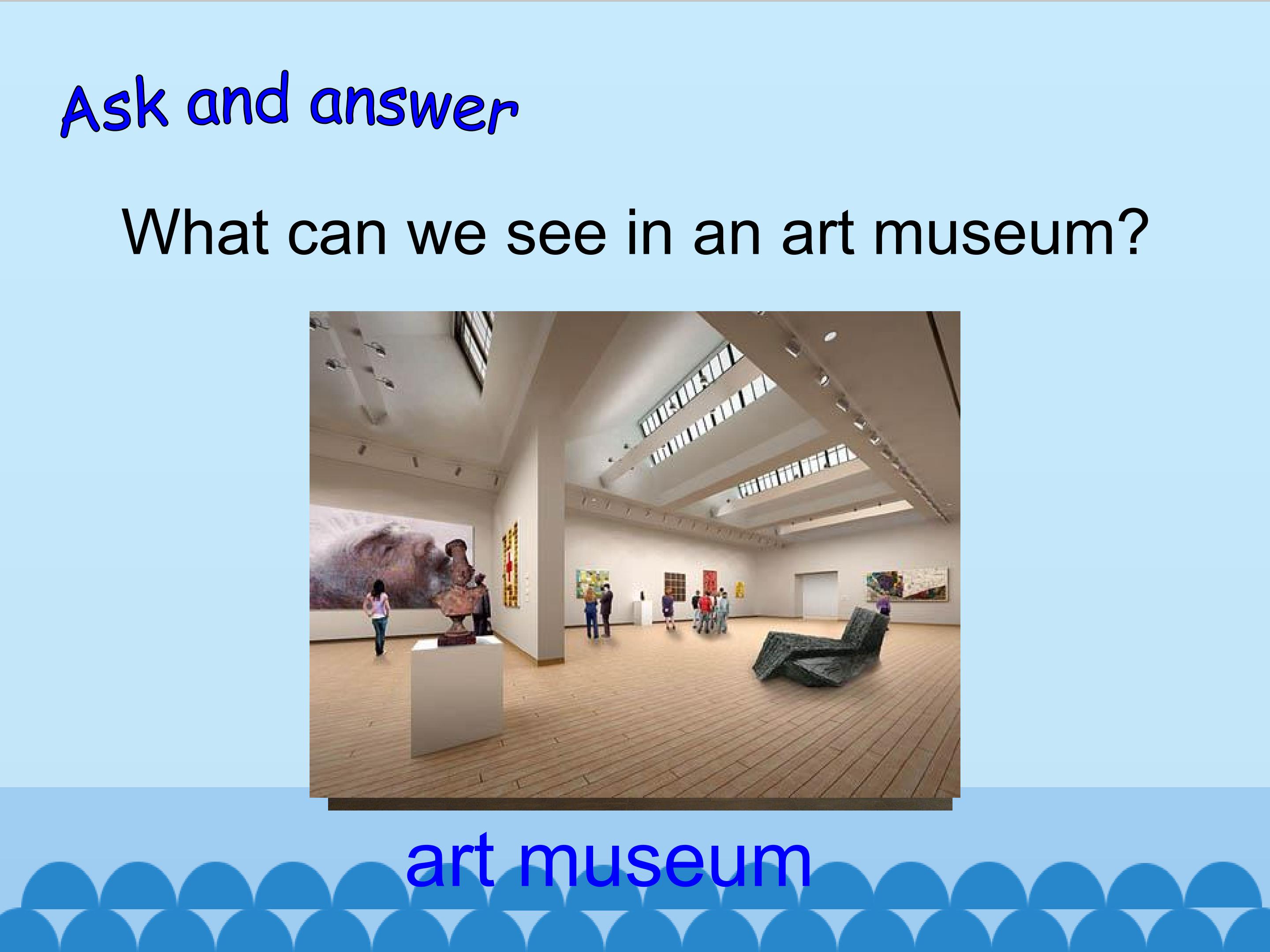 Ask and answer

What can we see in an art museum?

art museum